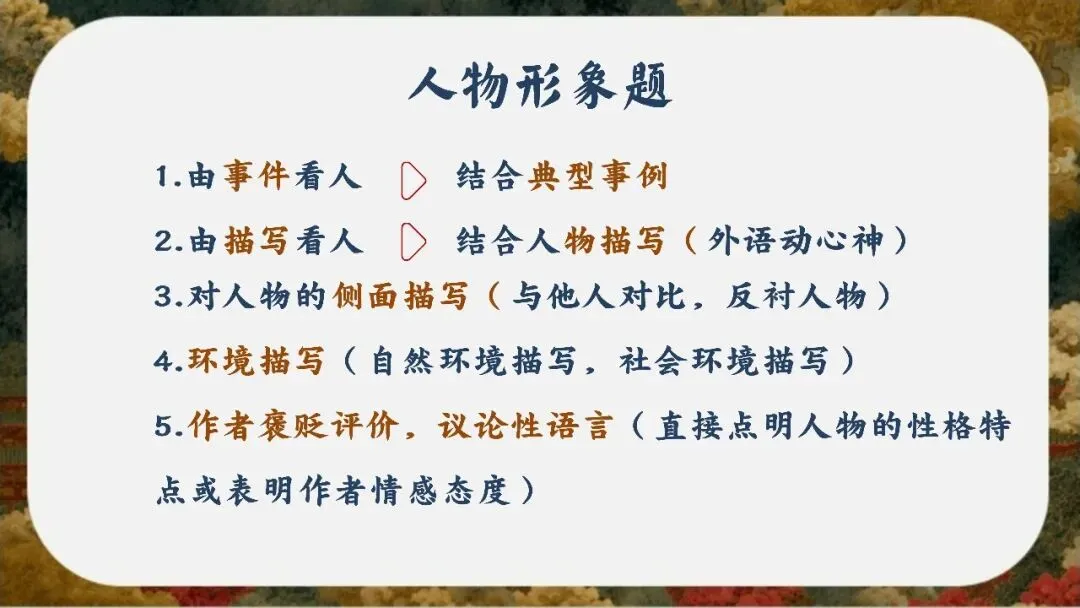 人物形象题

1.由事件看人 结合典型事例

2.由描写看人 结合人物描写（外语动心神）

3.对人物的侧面描写（与他人对比，反衬人物）

4.环境描写（自然环境描写，社会环境描写）

5.作者褒贬评价，议论性语言（直接点明人物的性格特点或表明作者情感态度）